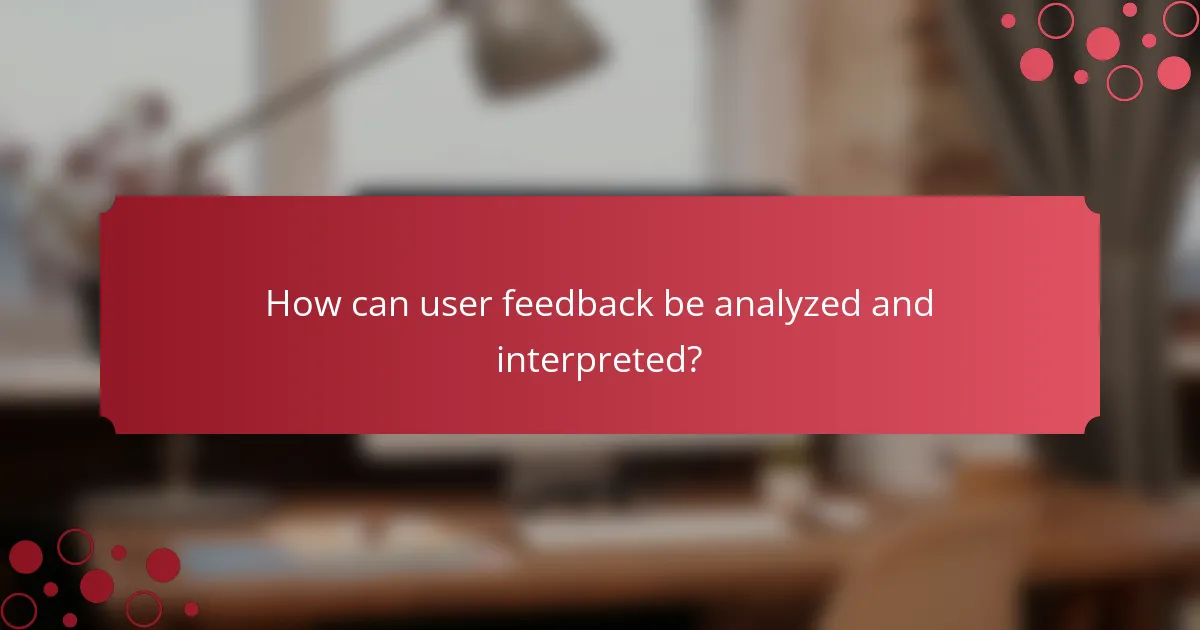 How can user feedback be analyzed and interpreted?